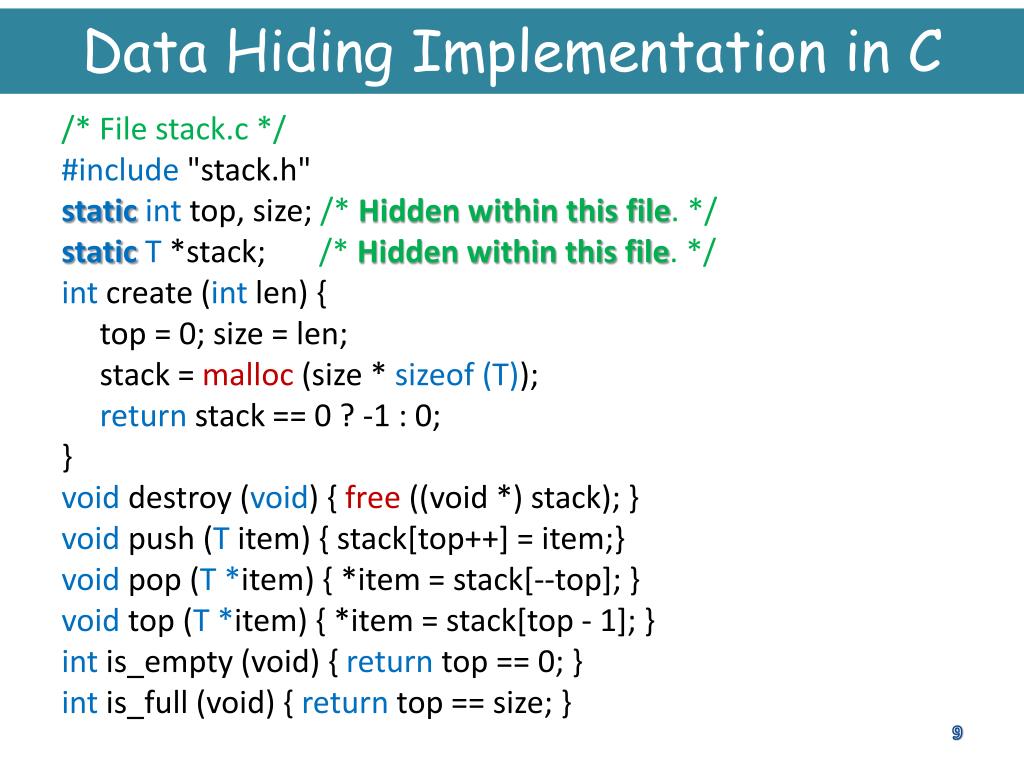 Data Hiding Implementation in C

/* File stack.c */
#include "stack.h"
static int top, size; /* Hidden within this file. */
static T *stack;     /* Hidden within this file. */
int create (int len) {
  top = 0; size = len;
  stack = malloc (size * sizeof (T));
  return stack == 0 ? -1 : 0;
}
void destroy (void) { free ((void *) stack); }
void push (T item) { stack[top++] = item;}
void pop (T *item) { *item = stack[--top]; }
void top (T *item) { *item = stack[top - 1]; }
int is_empty (void) { return top == 0; }
int is_full (void) { return top == size; }

9